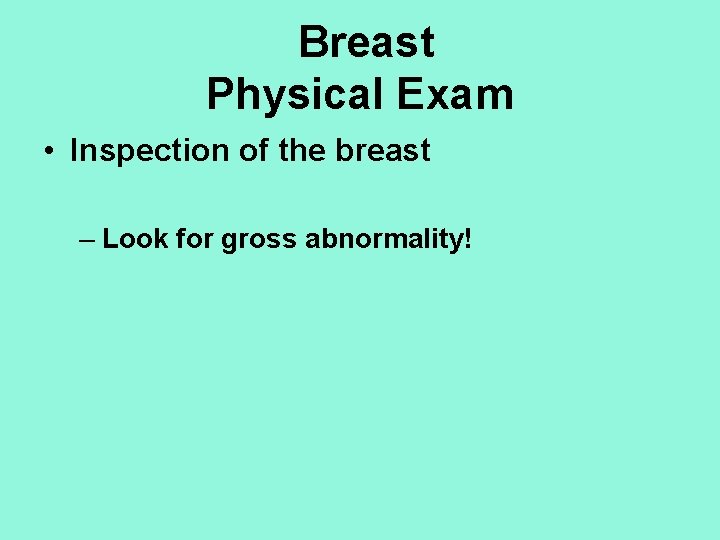 Breast
Physical Exam

• Inspection of the breast

– Look for gross abnormality!